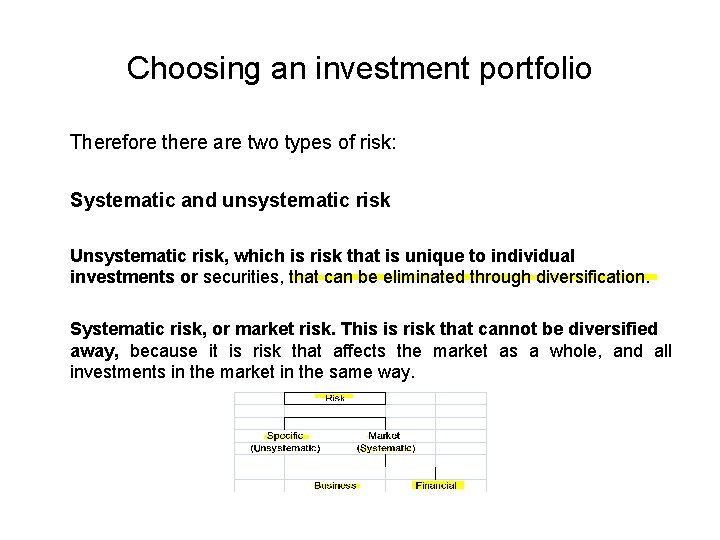 Choosing an investment portfolio

Therefore there are two types of risk:

Systematic and unsystematic risk

Unsystematic risk, which is risk that is unique to individual investments or securities, that can be eliminated through diversification.

Systematic risk, or market risk. This is risk that cannot be diversified away, because it is risk that affects the market as a whole, and all investments in the market in the same way.

Risk

Specific (Unsystematic)

Market (Systematic)

Business

Financial